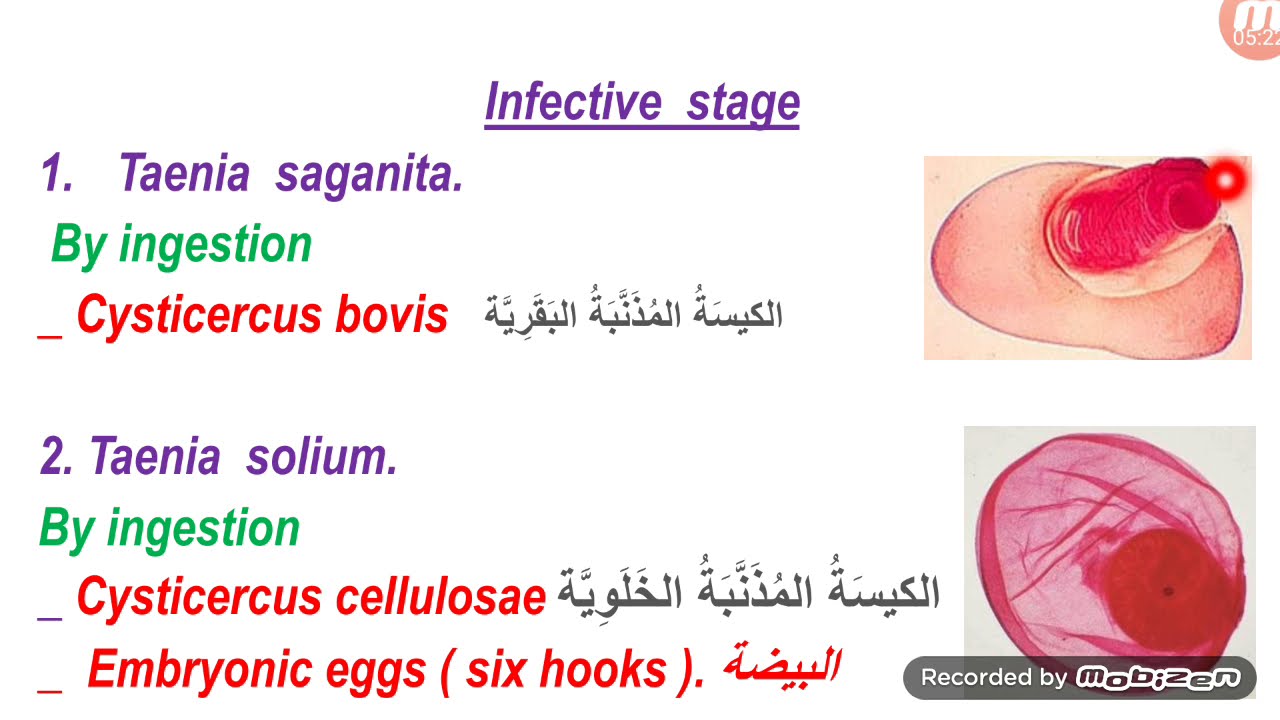 05:22

Infective stage

1. Taenia saganita.

By ingestion

_ Cysticercus bovis الكيسَةُ المُذَنَّبَةُ البَقَرِيَّة

2. Taenia solium.

By ingestion

_ Cysticercus cellulosae الكيسَةُ المُذَنَّبَةُ الخَلَوِيَّة

_ Embryonic eggs ( six hooks ). البيضة

Recorded by mobizen